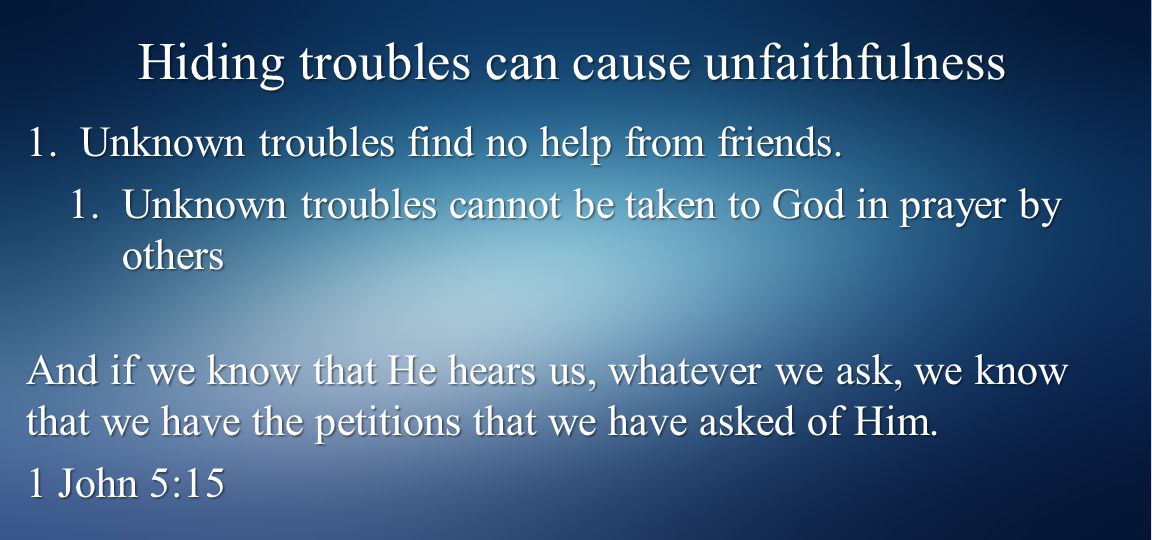 Hiding troubles can cause unfaithfulness

1. Unknown troubles find no help from friends.

1. Unknown troubles cannot be taken to God in prayer by others

And if we know that He hears us, whatever we ask, we know that we have the petitions that we have asked of Him.

1 John 5:15